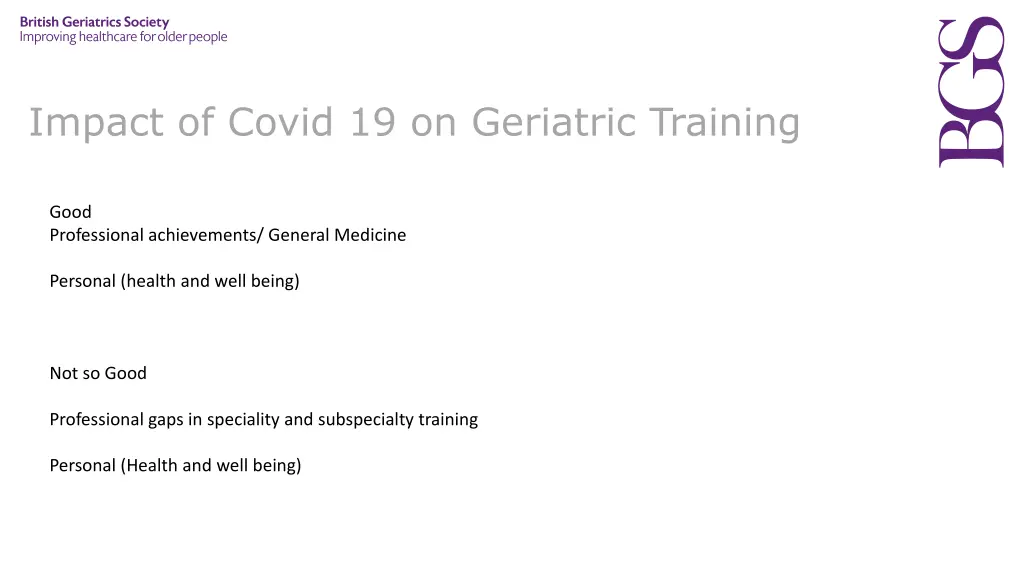 British Geriatrics Society
Improving healthcare for older people

BGS

Impact of Covid 19 on Geriatric Training

Good
Professional achievements/ General Medicine

Personal (health and well being)

Not so Good

Professional gaps in speciality and subspecialty training

Personal (Health and well being)